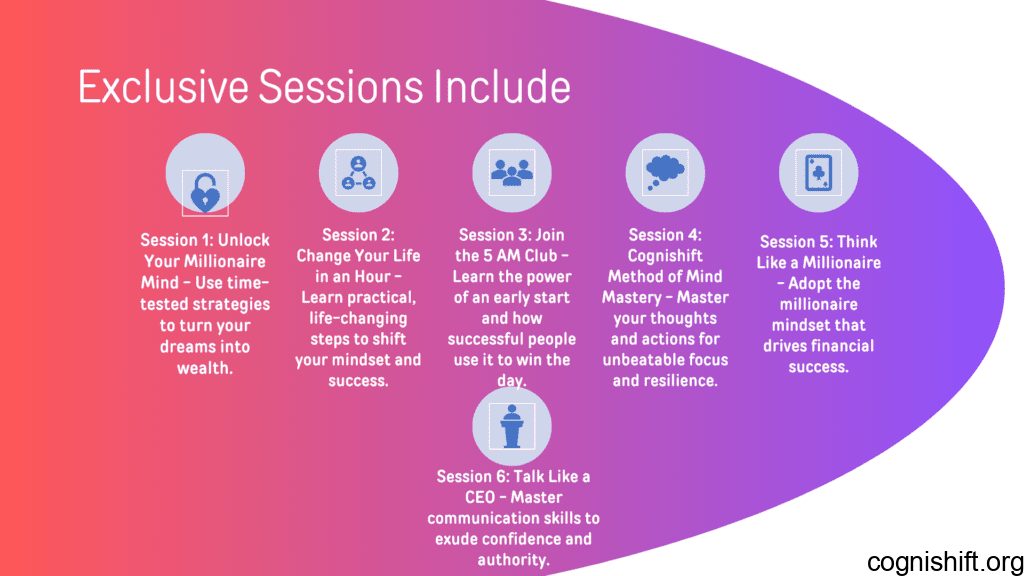 Exclusive Sessions Include

Session 1: Unlock Your Millionaire Mind – Use time-tested strategies to turn your dreams into wealth.

Session 2: Change Your Life in an Hour – Learn practical, life-changing steps to shift your mindset and success.

Session 3: Join the 5 AM Club – Learn the power of an early start and how successful people use it to win the day.

Session 4: Cognishift Method of Mind Mastery – Master your thoughts and actions for unbeatable focus and resilience.

Session 5: Think Like a Millionaire – Adopt the millionaire mindset that drives financial success.

Session 6: Talk Like a CEO – Master communication skills to exude confidence and authority.

cognishift.org